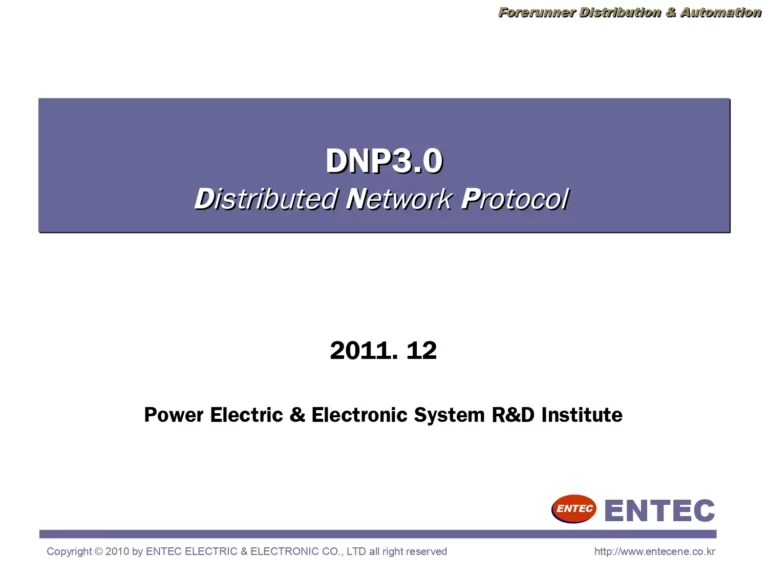 Forerunner Distribution & Automation

DNP3.0
Distributed Network Protocol

2011. 12

Power Electric & Electronic System R&D Institute

ENTEC ENTEC

Copyright © 2010 by ENTEC ELECTRIC & ELECTRONIC CO., LTD all right reserved

http://www.entecene.co.kr